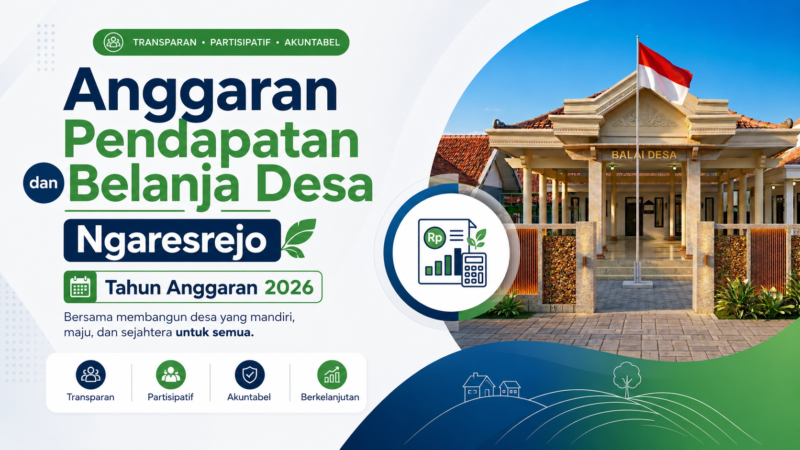 TRANSPARAN • PARTISIPATIF • AKUNTABEL

Anggaran Pendapatan dan Belanja Desa

Ngaresrejo

Tahun Anggaran 2026

Bersama membangun desa yang mandiri, maju, dan sejahtera untuk semua.

Transparan
Partisipatif
Akuntabel
Berkelanjutan

BALAI DESA

Rp